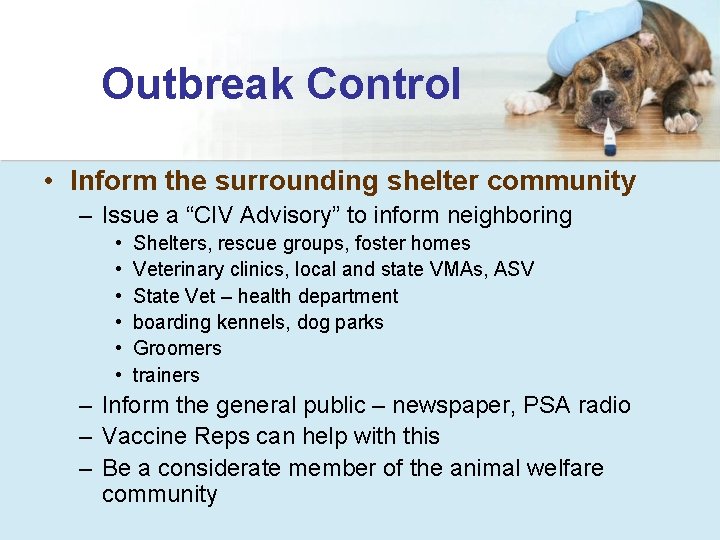 Outbreak Control

• Inform the surrounding shelter community
– Issue a “CIV Advisory” to inform neighboring
• Shelters, rescue groups, foster homes
• Veterinary clinics, local and state VMAs, ASV
• State Vet – health department
• boarding kennels, dog parks
• Groomers
• trainers
– Inform the general public – newspaper, PSA radio
– Vaccine Reps can help with this
– Be a considerate member of the animal welfare community